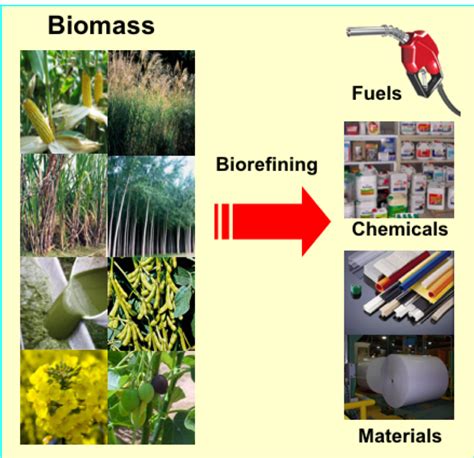 Biomass

Biorefining

Fuels

Chemicals

Materials